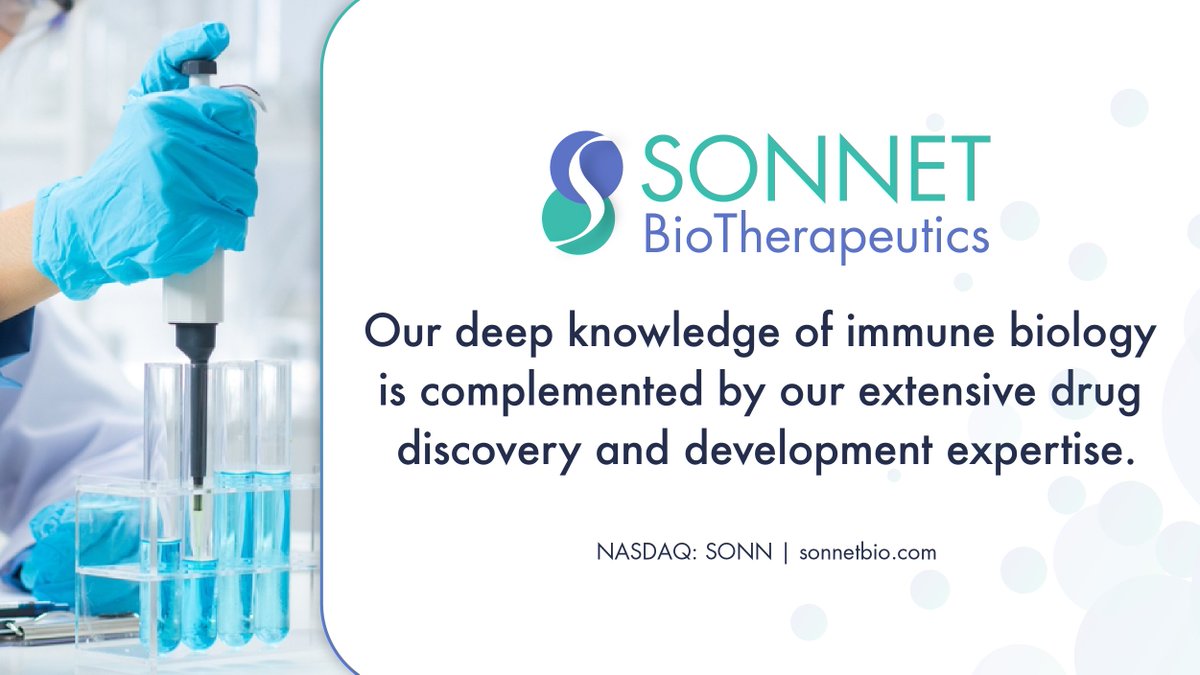 SONNET
BioTherapeutics

Our deep knowledge of immune biology is complemented by our extensive drug discovery and development expertise.

NASDAQ: SONN | sonnetbio.com